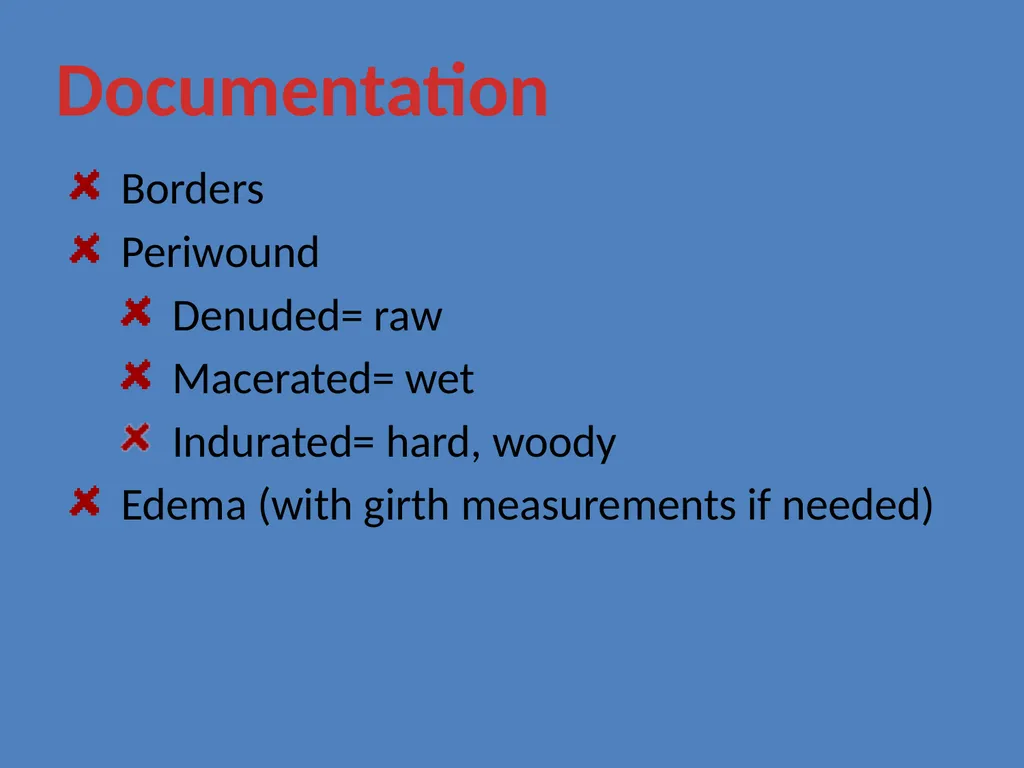 Documentation

Borders

Periwound

Denuded= raw

Macerated= wet

Indurated= hard, woody

Edema (with girth measurements if needed)